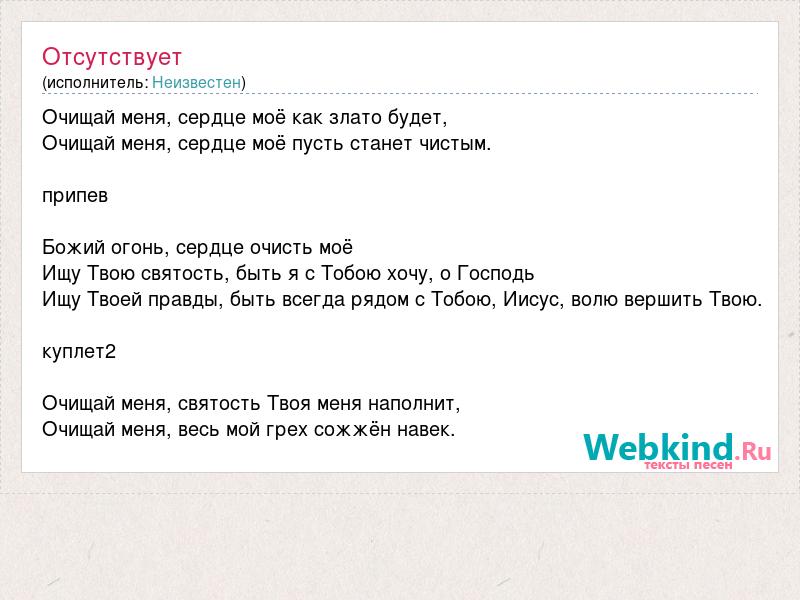 Отсутствует
(исполнитель: Неизвестен)

Очищай меня, сердце моё как злато будет,
Очищай меня, сердце моё пусть станет чистым.

припев

Божий огонь, сердце очисть моё
Ищу Твою святость, быть я с Тобою хочу, о Господь
Ищу Твоей правды, быть всегда рядом с Тобою, Иисус, волю вершить Твою.

куплет2

Очищай меня, святость Твоя меня наполнит,
Очищай меня, весь мой грех сожжён навек.

Webkind.Ru
тексты песен